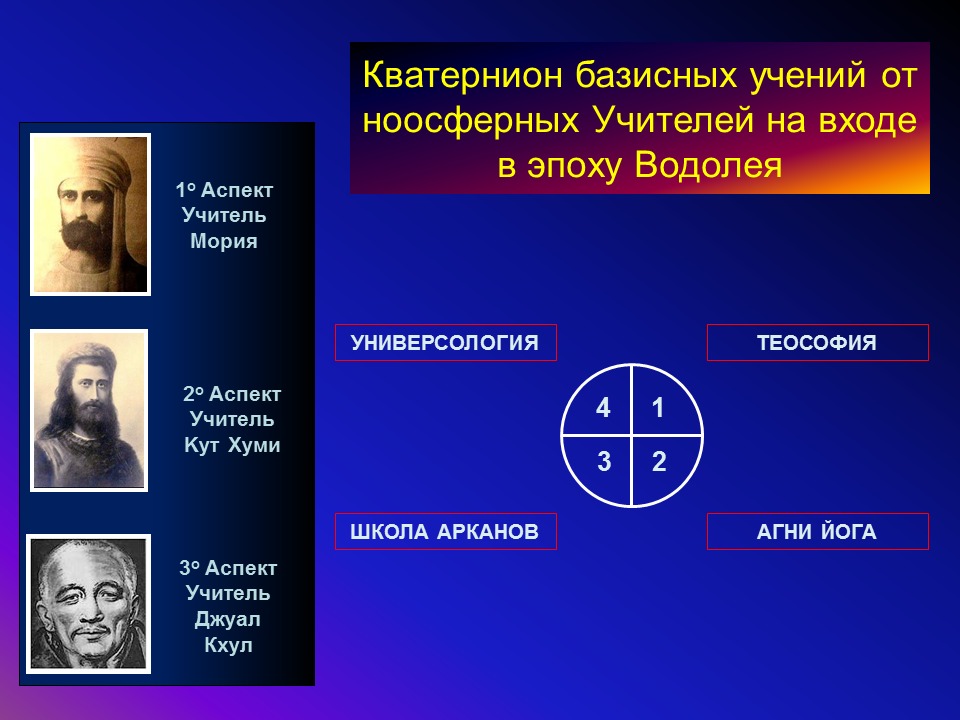 Кватернион базисных учений от ноосферных Учителей на входе в эпоху Водолея

1º Аспект
Учитель
Мория

2º Аспект
Учитель
Кут Хуми

3º Аспект
Учитель
Джуал
Кхул

УНИВЕРСОЛОГИЯ

ТЕОСОФИЯ

4 1
3 2

ШКОЛА АРКАНОВ

АГНИ ЙОГА